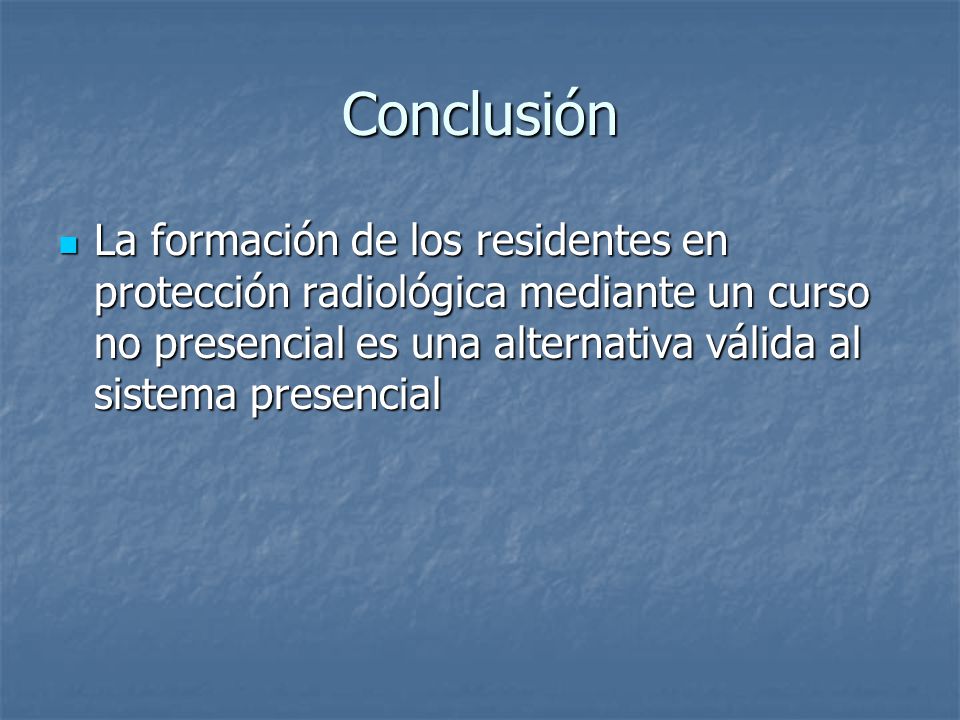 Conclusión

La formación de los residentes en protección radiológica mediante un curso no presencial es una alternativa válida al sistema presencial